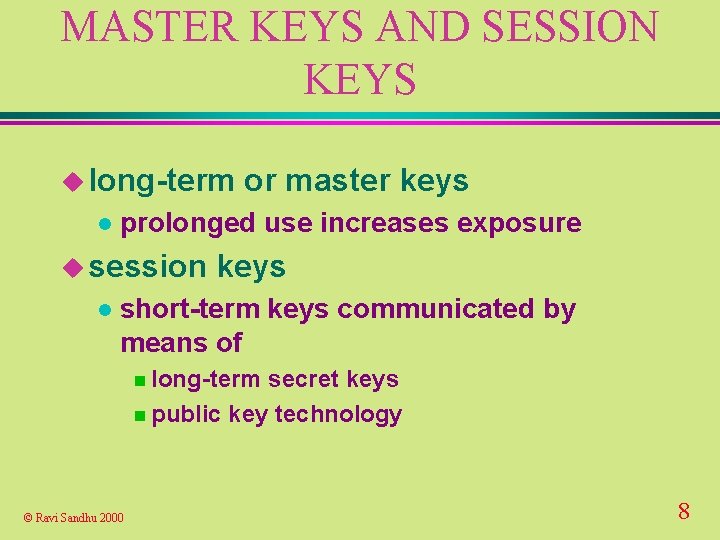 MASTER KEYS AND SESSION KEYS

long-term or master keys

prolonged use increases exposure

session keys

short-term keys communicated by means of

long-term secret keys

public key technology

© Ravi Sandhu 2000

8